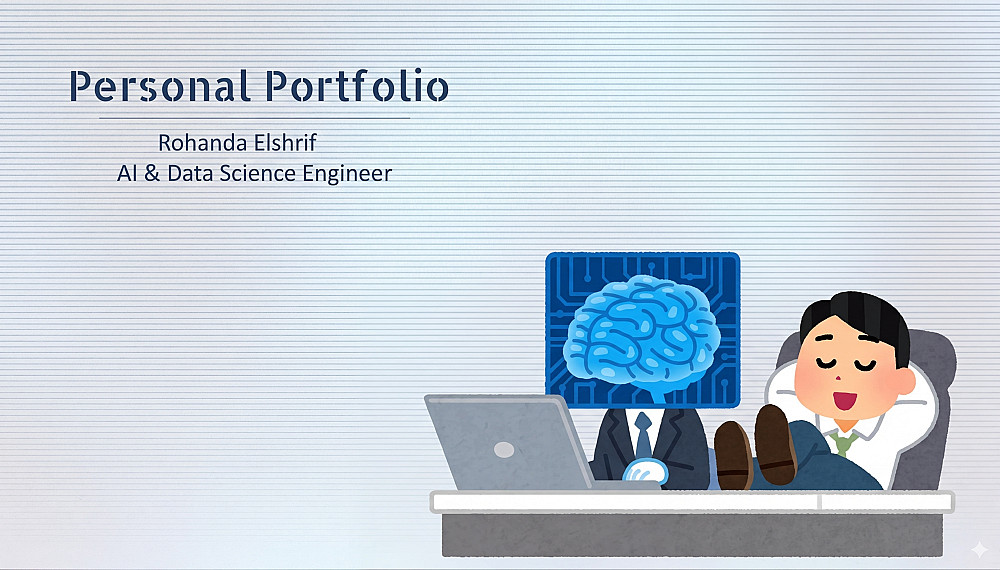 Personal Portfolio

Rohanda Elshrif
AI & Data Science Engineer